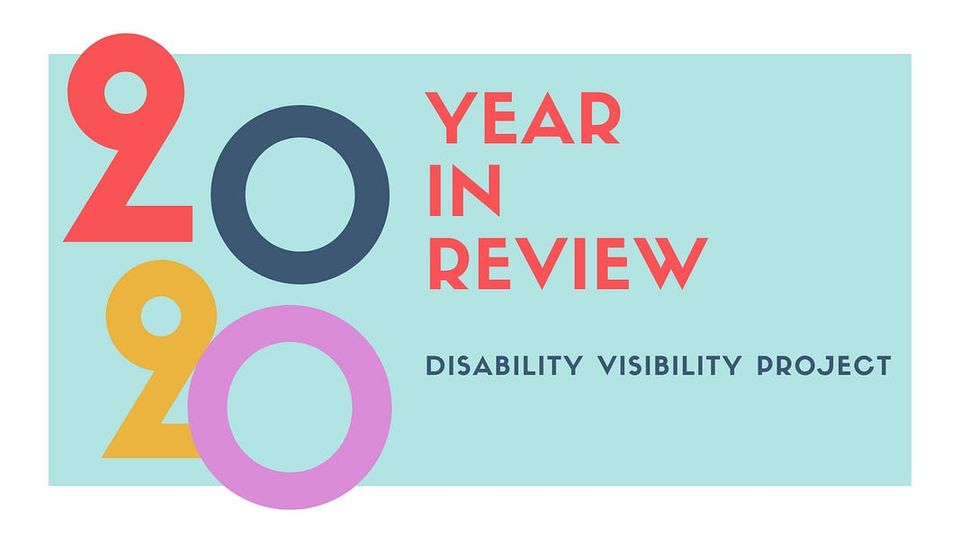 2020

YEAR IN REVIEW

DISABILITY VISIBILITY PROJECT